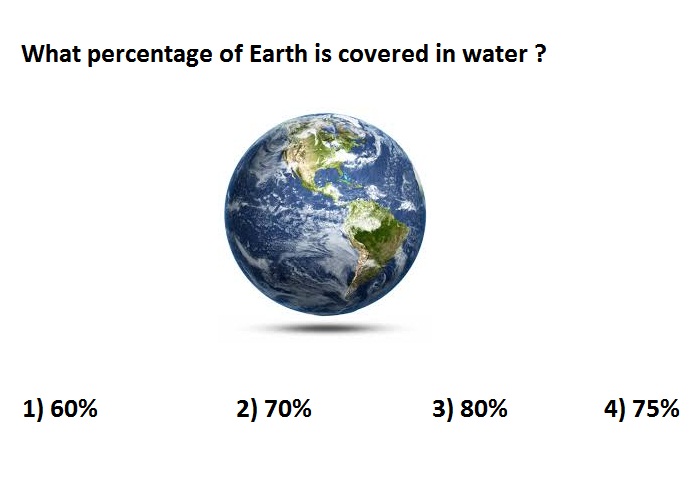 What percentage of Earth is covered in water ?

1) 60%

2) 70%

3) 80%

4) 75%